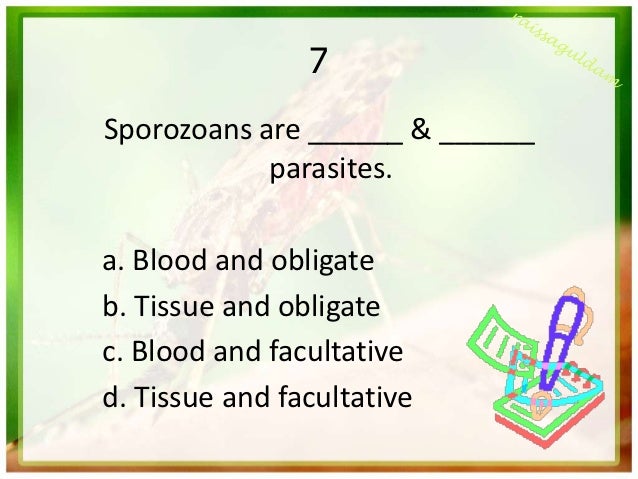 raissaguldam

7

Sporozoans are ______ & ______ parasites.

a. Blood and obligate
b. Tissue and obligate
c. Blood and facultative
d. Tissue and facultative